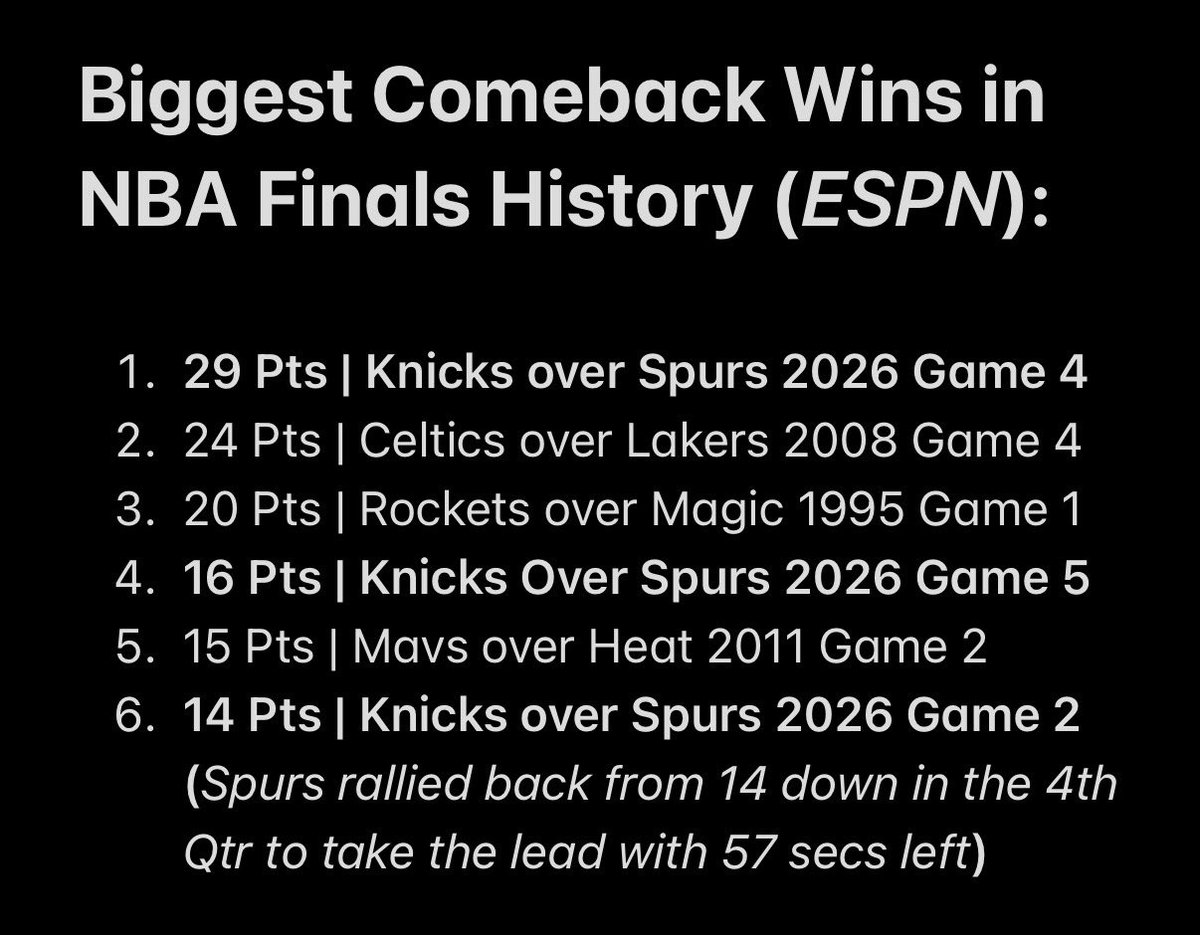 Biggest Comeback Wins in NBA Finals History (ESPN):

1. 29 Pts | Knicks over Spurs 2026 Game 4
2. 24 Pts | Celtics over Lakers 2008 Game 4
3. 20 Pts | Rockets over Magic 1995 Game 1
4. 16 Pts | Knicks Over Spurs 2026 Game 5
5. 15 Pts | Mavs over Heat 2011 Game 2
6. 14 Pts | Knicks over Spurs 2026 Game 2 (Spurs rallied back from 14 down in the 4th Qtr to take the lead with 57 secs left)